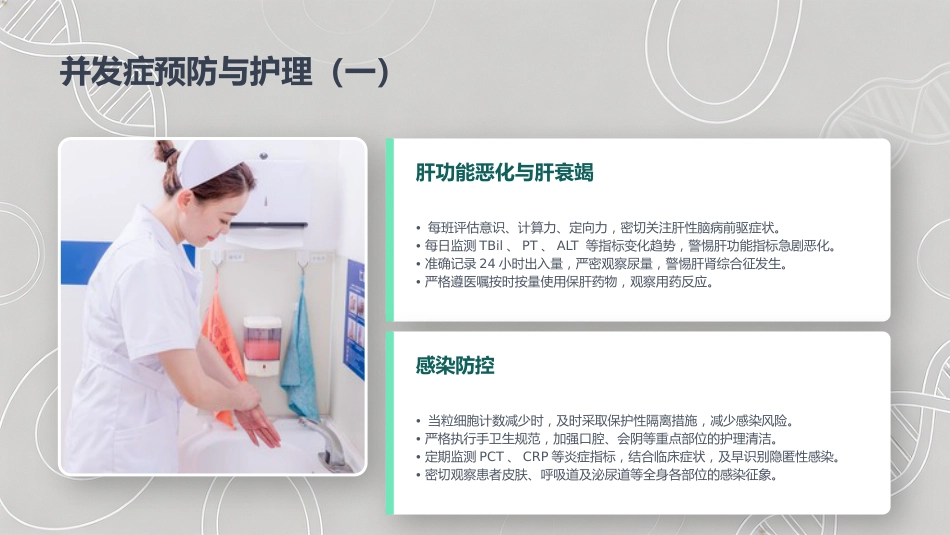 并发症预防与护理（一）

肝功能恶化与肝衰竭

• 每班评估意识、计算力、定向力，密切关注肝性脑病前驱症状。
• 每日监测 TBil 、 PT 、 ALT 等指标变化趋势，警惕肝功能指标急剧恶化。
• 准确记录 24 小时出入量，严密观察尿量，警惕肝肾综合征发生。
• 严格遵医嘱按时按量使用保肝药物，观察用药反应。

感染防控

• 当粒细胞计数减少时，及时采取保护性隔离措施，减少感染风险。
• 严格执行手卫生规范，加强口腔、会阴等重点部位的护理清洁。
• 定期监测 PCT 、 CRP 等炎症指标，结合临床症状，及早识别隐匿性感染。
• 密切观察患者皮肤、呼吸道及泌尿道等全身各部位的感染征象。